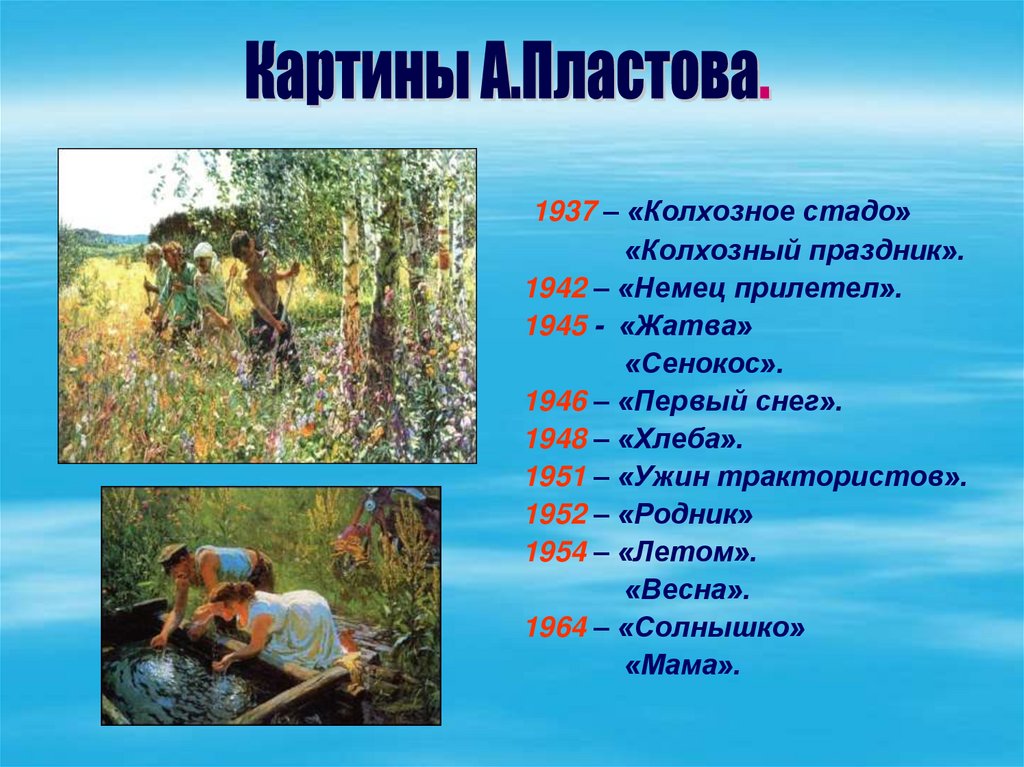 Картины А.Пластова.

1937 – «Колхозное стадо»
«Колхозный праздник».
1942 – «Немец прилетел».
1945 - «Жатва»
«Сенокос».
1946 – «Первый снег».
1948 – «Хлеба».
1951 – «Ужин трактористов».
1952 – «Родник»
1954 – «Летом».
«Весна».
1964 – «Солнышко»
«Мама».